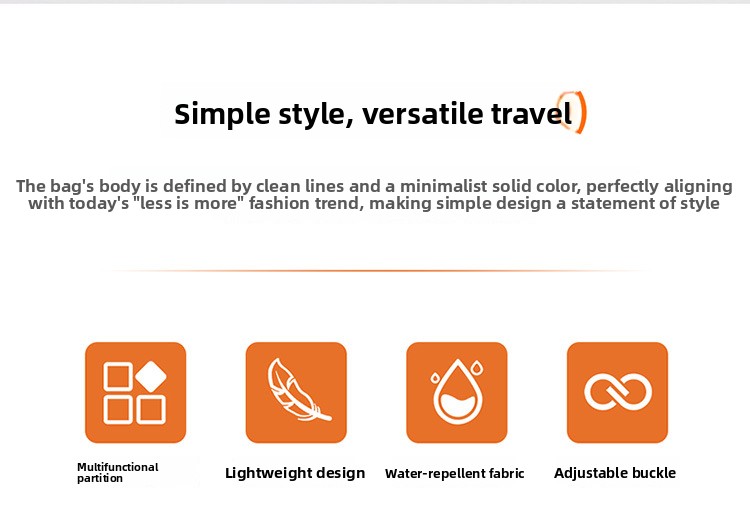 Simple style, versatile travel

The bag's body is defined by clean lines and a minimalist solid color, perfectly aligning with today's "less is more" fashion trend, making simple design a statement of style

Multifunctional partition

Lightweight design

Water-repellent fabric

Adjustable buckle